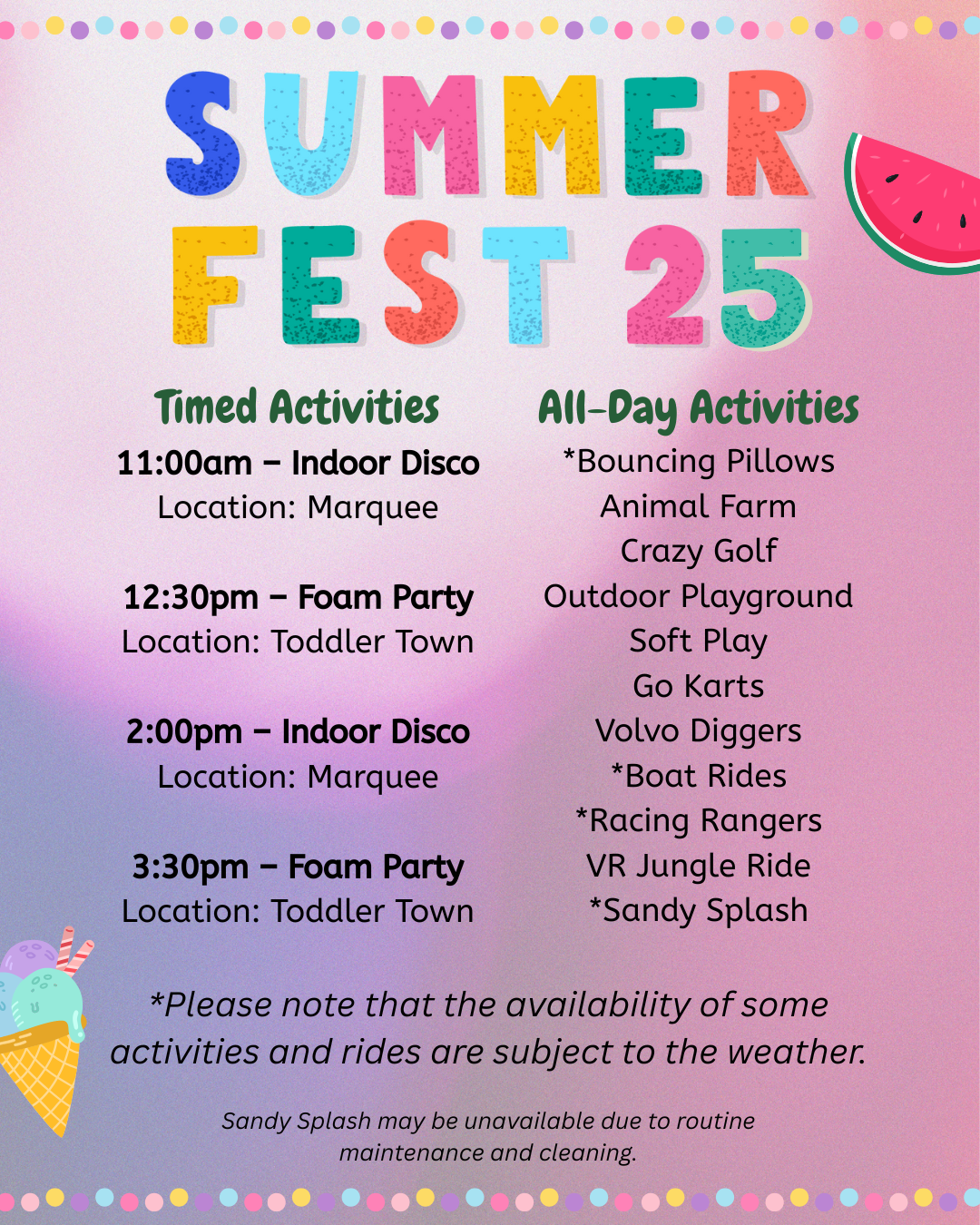 SUMMER FEST 25

Timed Activities

11:00am – Indoor Disco
Location: Marquee

12:30pm – Foam Party
Location: Toddler Town

2:00pm – Indoor Disco
Location: Marquee

3:30pm – Foam Party
Location: Toddler Town

All-Day Activities

*Bouncing Pillows
Animal Farm
Crazy Golf
Outdoor Playground
Soft Play
Go Karts
Volvo Diggers
*Boat Rides
*Racing Rangers
VR Jungle Ride
*Sandy Splash

*Please note that the availability of some activities and rides are subject to the weather.

Sandy Splash may be unavailable due to routine maintenance and cleaning.